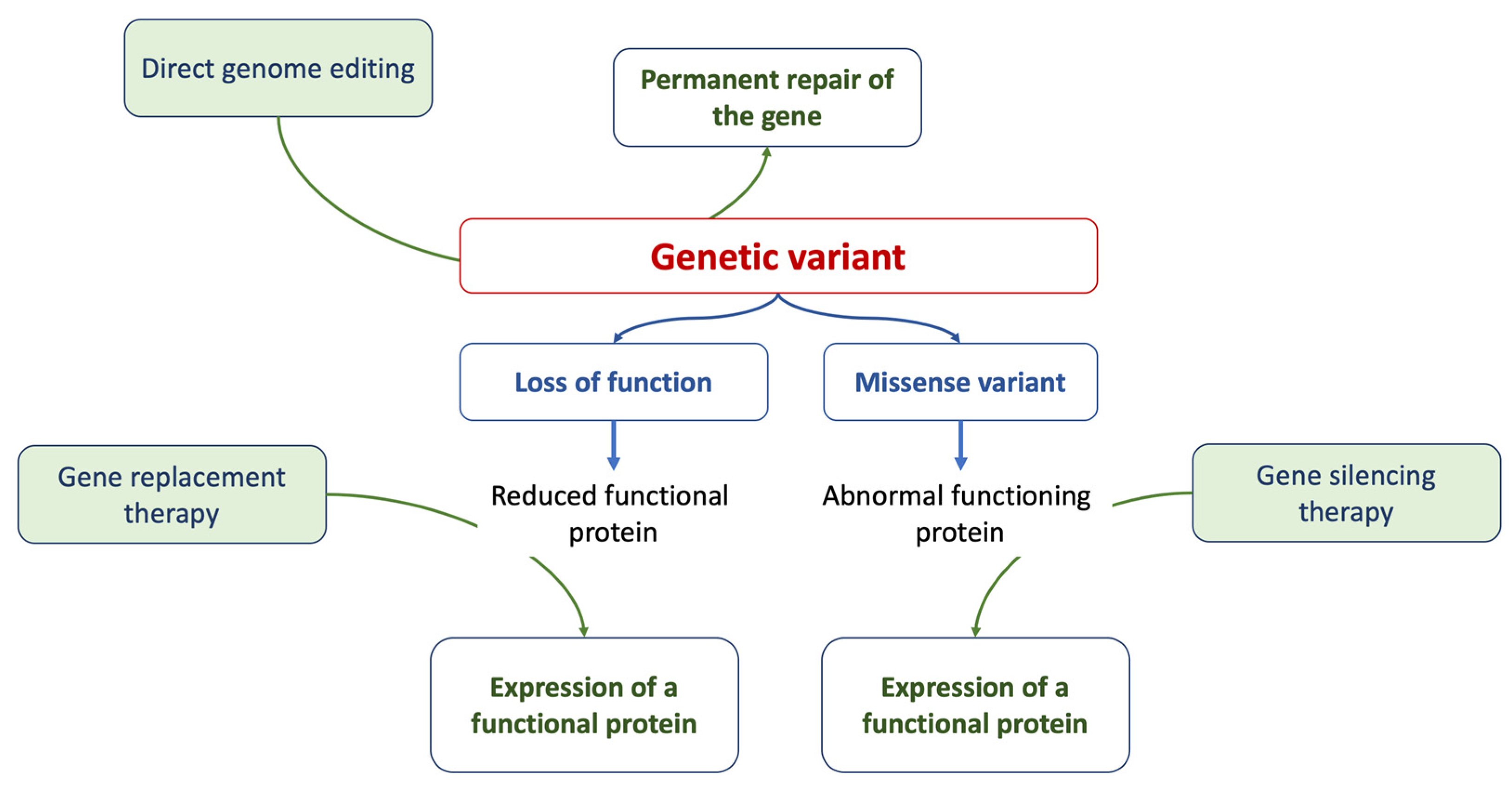 Direct genome editing

Permanent repair of the gene

Genetic variant

Loss of function

Missense variant

Gene replacement therapy

Reduced functional protein

Abnormal functioning protein

Gene silencing therapy

Expression of a functional protein

Expression of a functional protein